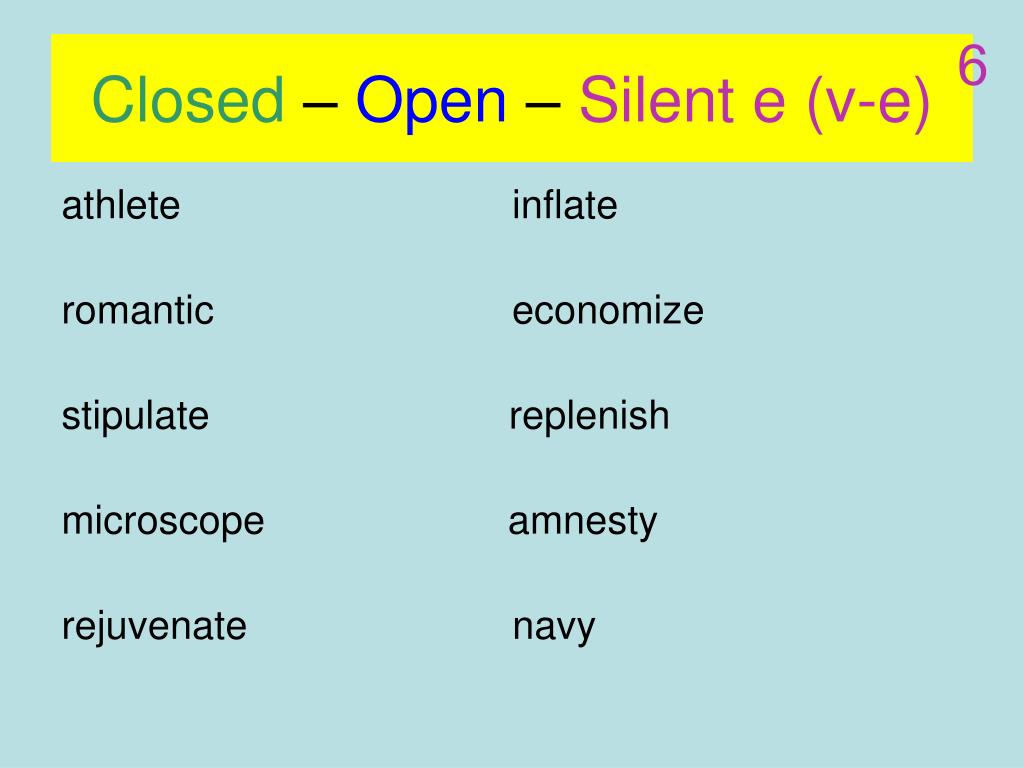 Closed – Open – Silent e (v-e) 6

athlete

romantic

stipulate

microscope

rejuvenate

inflate

economize

replenish

amnesty

navy